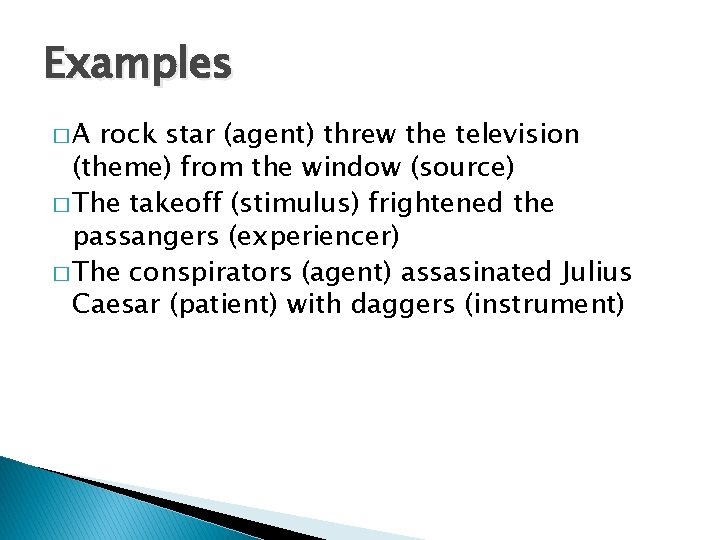 Examples

□ A rock star (agent) threw the television (theme) from the window (source)
□ The takeoff (stimulus) frightened the passangers (experiencer)
□ The conspirators (agent) assasinated Julius Caesar (patient) with daggers (instrument)